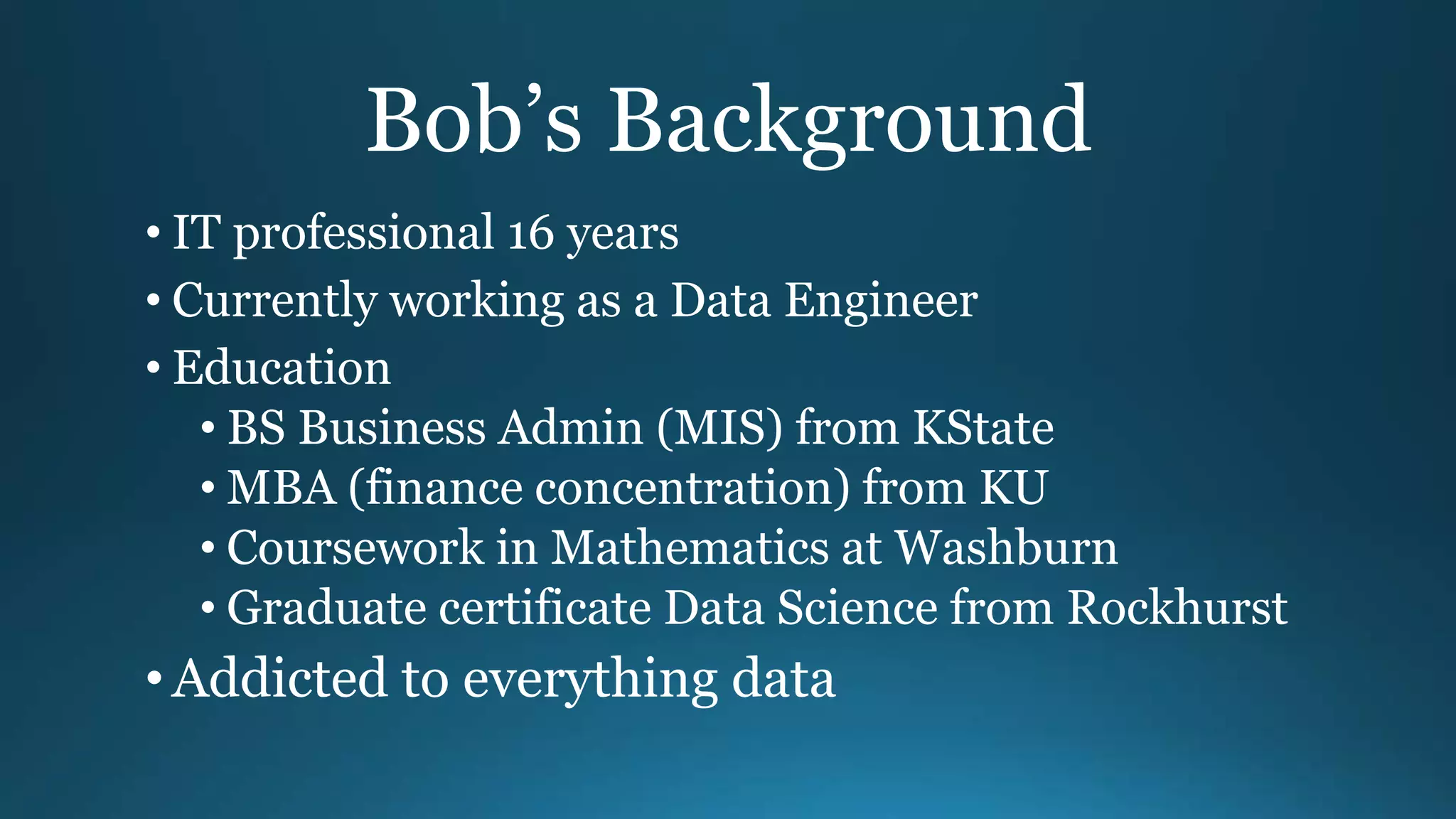 Bob’s Background

• IT professional 16 years
• Currently working as a Data Engineer
• Education
  • BS Business Admin (MIS) from KState
  • MBA (finance concentration) from KU
  • Coursework in Mathematics at Washburn
  • Graduate certificate Data Science from Rockhurst
• Addicted to everything data